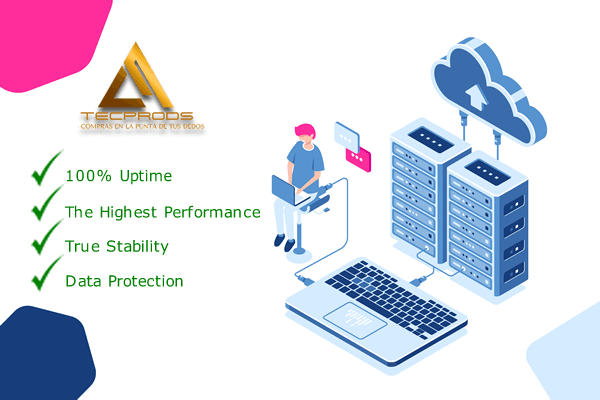 TECPRODS
COMPRAS EN LA PUNTA DE TUS DEDOS

100% Uptime

The Highest Performance

True Stability

Data Protection